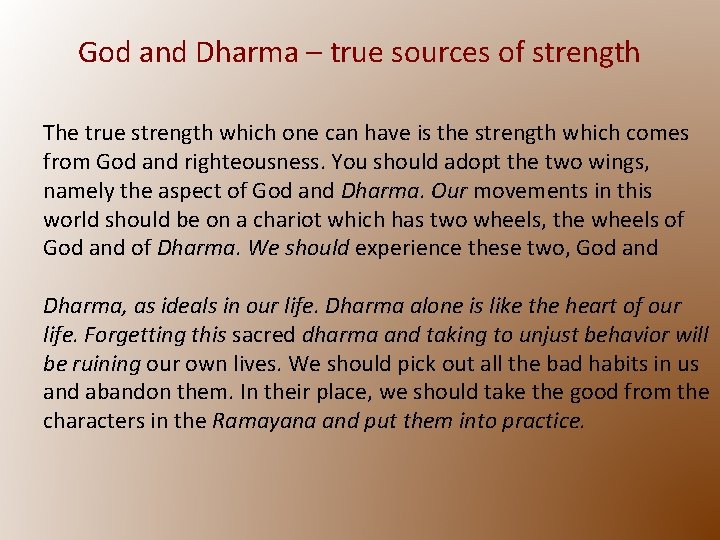 God and Dharma – true sources of strength

The true strength which one can have is the strength which comes from God and righteousness. You should adopt the two wings, namely the aspect of God and Dharma. Our movements in this world should be on a chariot which has two wheels, the wheels of God and of Dharma. We should experience these two, God and

Dharma, as ideals in our life. Dharma alone is like the heart of our life. Forgetting this sacred dharma and taking to unjust behavior will be ruining our own lives. We should pick out all the bad habits in us and abandon them. In their place, we should take the good from the characters in the Ramayana and put them into practice.